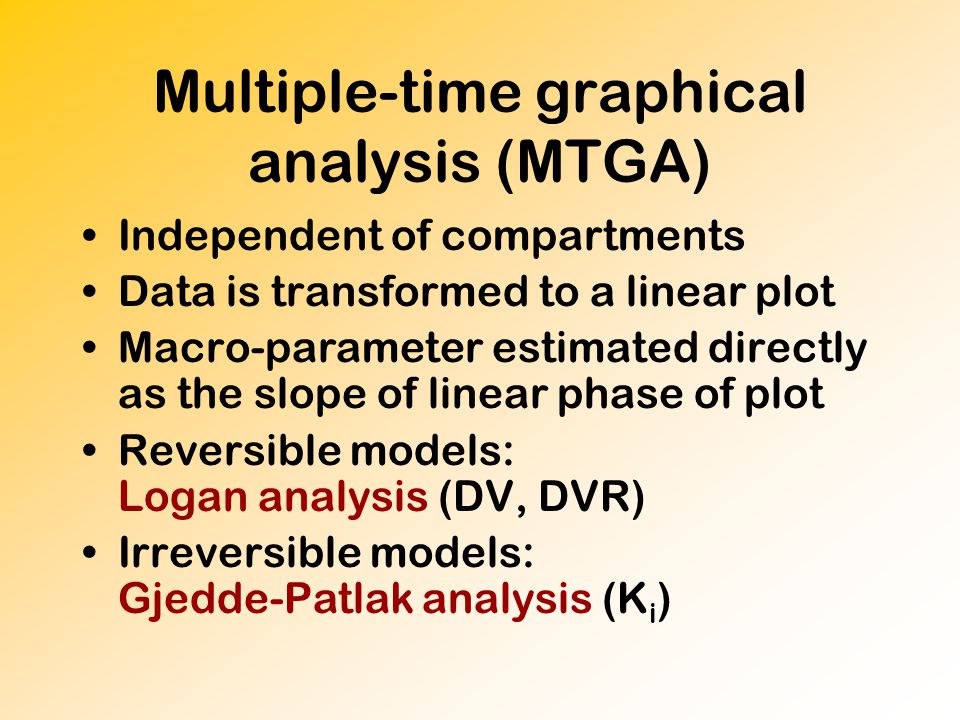 Multiple-time graphical analysis (MTGA)

• Independent of compartments
• Data is transformed to a linear plot
• Macro-parameter estimated directly as the slope of linear phase of plot
• Reversible models: Logan analysis (DV, DVR)
• Irreversible models: Gjedde-Patlak analysis ($K_i$)